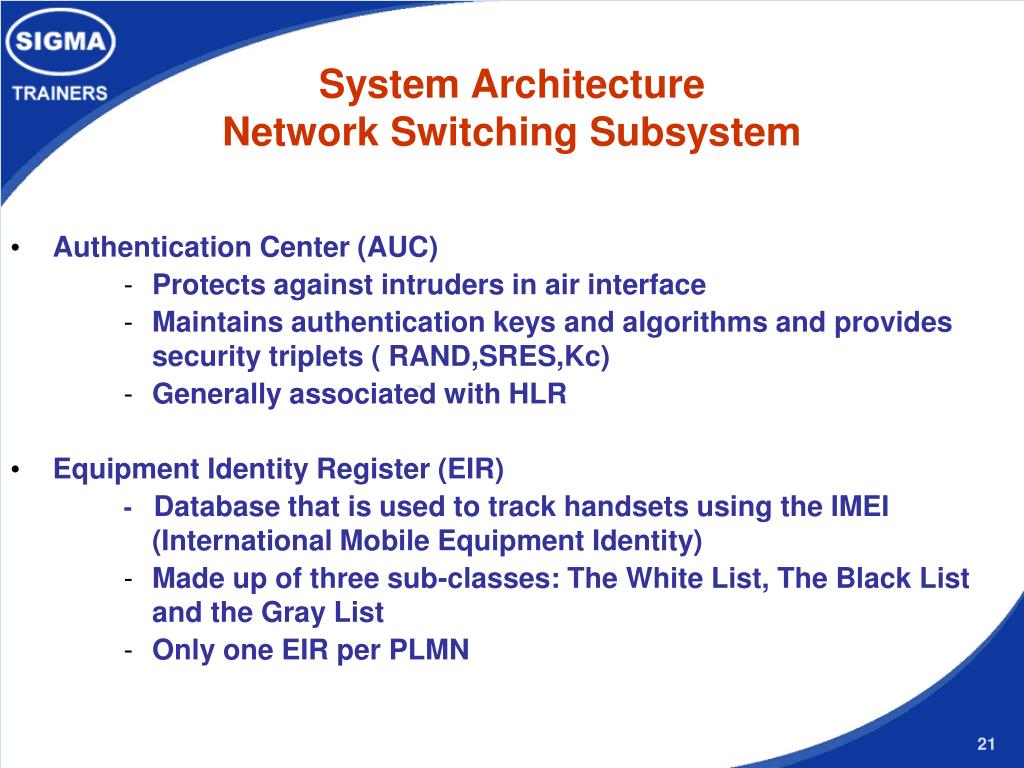 SIGMA
TRAINERS

System Architecture
Network Switching Subsystem

• Authentication Center (AUC)
- Protects against intruders in air interface
- Maintains authentication keys and algorithms and provides security triplets ( RAND,SRES,Kc)
- Generally associated with HLR

• Equipment Identity Register (EIR)
- Database that is used to track handsets using the IMEI (International Mobile Equipment Identity)
- Made up of three sub-classes: The White List, The Black List and the Gray List
- Only one EIR per PLMN

21